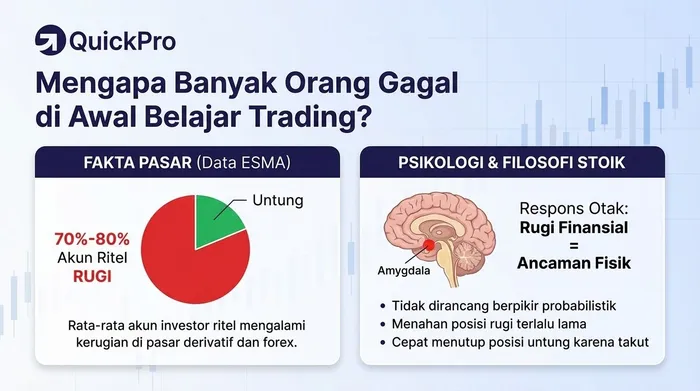 QuickPro

Mengapa Banyak Orang Gagal di Awal Belajar Trading?

FAKTA PASAR (Data ESMA)

Untung

70%-80%
Akun Ritel
RUGI

Rata-rata akun investor ritel mengalami kerugian di pasar derivatif dan forex.

PSIKOLOGI & FILOSOFI STOIK

Amygdala

Respons Otak:
Rugi Finansial
=
Ancaman Fisik

• Tidak dirancang berpikir probabilistik
• Menahan posisi rugi terlalu lama
• Cepat menutup posisi untung karena takut